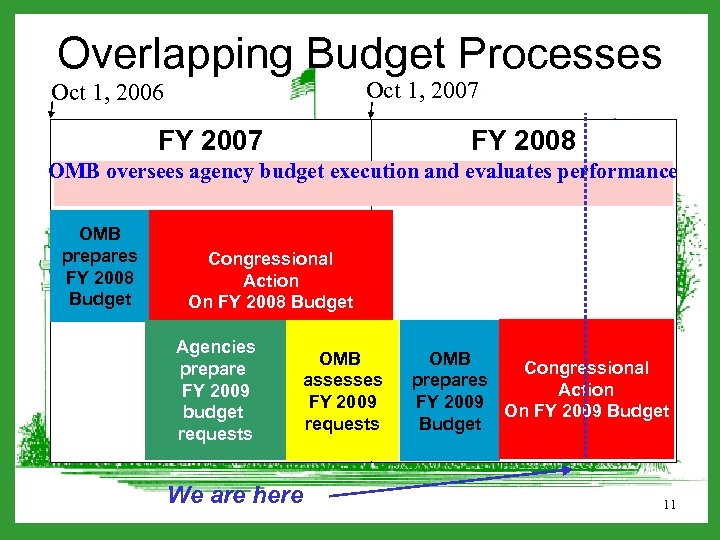 Overlapping Budget Processes

Oct 1, 2006

Oct 1, 2007

FY 2007

FY 2008

OMB oversees agency budget execution and evaluates performance

OMB prepares FY 2008 Budget

Congressional Action On FY 2008 Budget

Agencies prepare FY 2009 budget requests

OMB assesses FY 2009 requests

OMB prepares FY 2009 Budget

Congressional Action On FY 2009 Budget

We are here

11